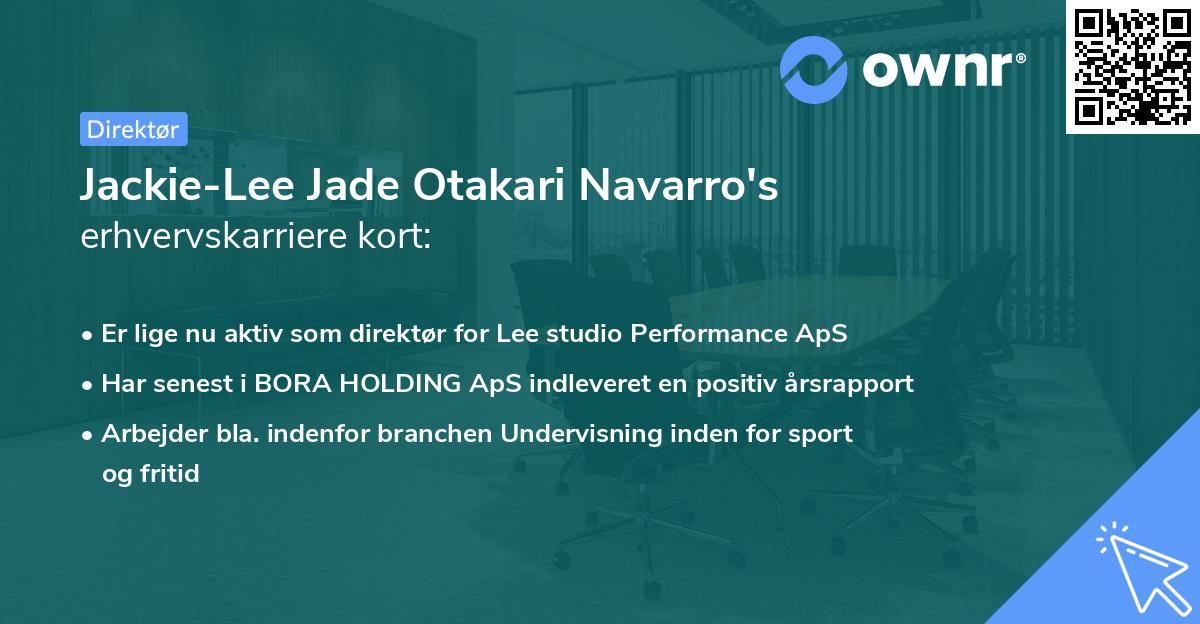 ownr®

Direktør

Jackie-Lee Jade Otakari Navarro's
erhvervskarriere kort:

• Er lige nu aktiv som direktør for Lee studio Performance ApS
• Har senest i BORA HOLDING ApS indleveret en positiv årsrapport
• Arbejder bla. indenfor branchen Undervisning inden for sport og fritid